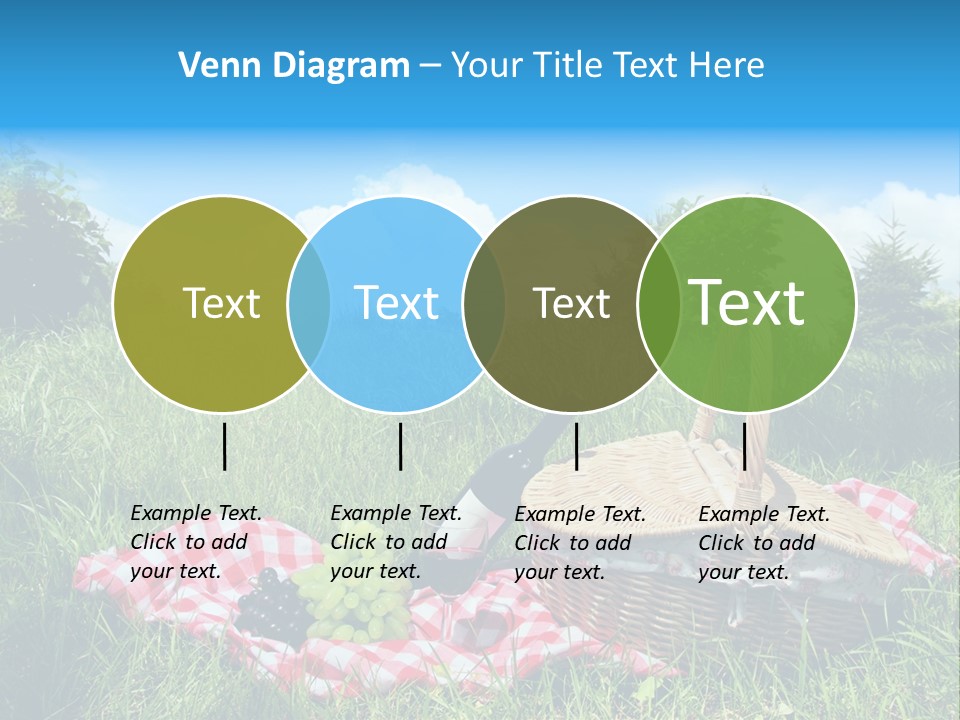 Venn Diagram – Your Title Text Here

Text

Text

Text

Text

Example Text. Click to add your text.

Example Text. Click to add your text.

Example Text. Click to add your text.

Example Text. Click to add your text.